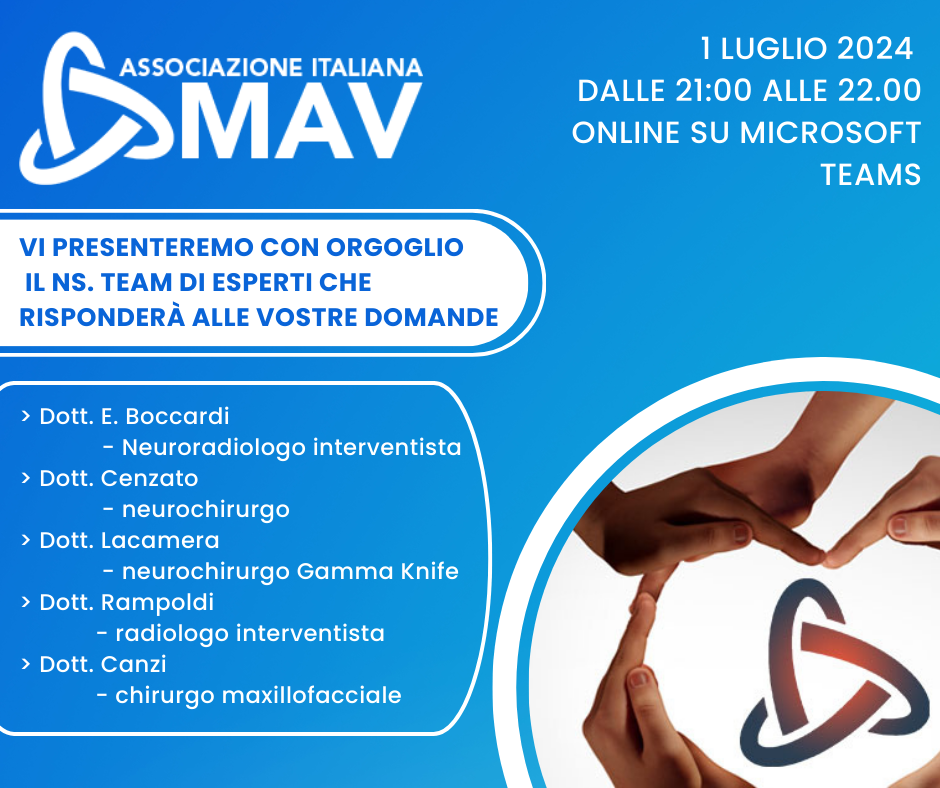 ASSOCIAZIONE ITALIANA
MAV

1 LUGLIO 2024
DALLE 21:00 ALLE 22.00
ONLINE SU MICROSOFT TEAMS

VI PRESENTEREMO CON ORGOGLIO IL NS. TEAM DI ESPERTI CHE RISPONDERÀ ALLE VOSTRE DOMANDE

> Dott. E. Boccardi
- Neuroradiologo interventista
> Dott. Cenzato
- neurochirurgo
> Dott. Lacamera
- neurochirurgo Gamma Knife
> Dott. Rampoldi
- radiologo interventista
> Dott. Canzi
- chirurgo maxillofacciale